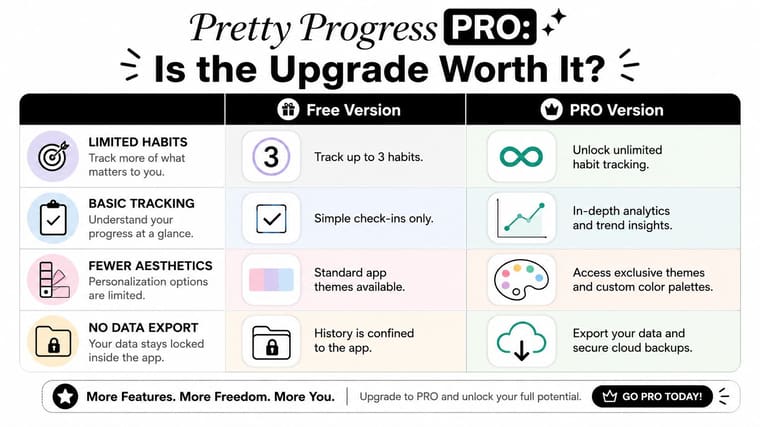 Pretty Progress PRO:
Is the Upgrade Worth It?

| | Free Version | PRO Version |
|---|---|---|
| LIMITED HABITS Track more of what matters to you. | 3 Track up to 3 habits. | Unlock unlimited habit tracking. |
| BASIC TRACKING Understand your progress at a glance. | Simple check-ins only. | In-depth analytics and trend insights. |
| FEWER AESTHETICS Personalization options are limited. | Standard app themes available. | Access exclusive themes and custom color palettes. |
| NO DATA EXPORT Your data stays locked inside the app. | History is confined to the app. | Export your data and secure cloud backups. |

More Features. More Freedom. More You. | Upgrade to PRO and unlock your full potential. GO PRO TODAY!